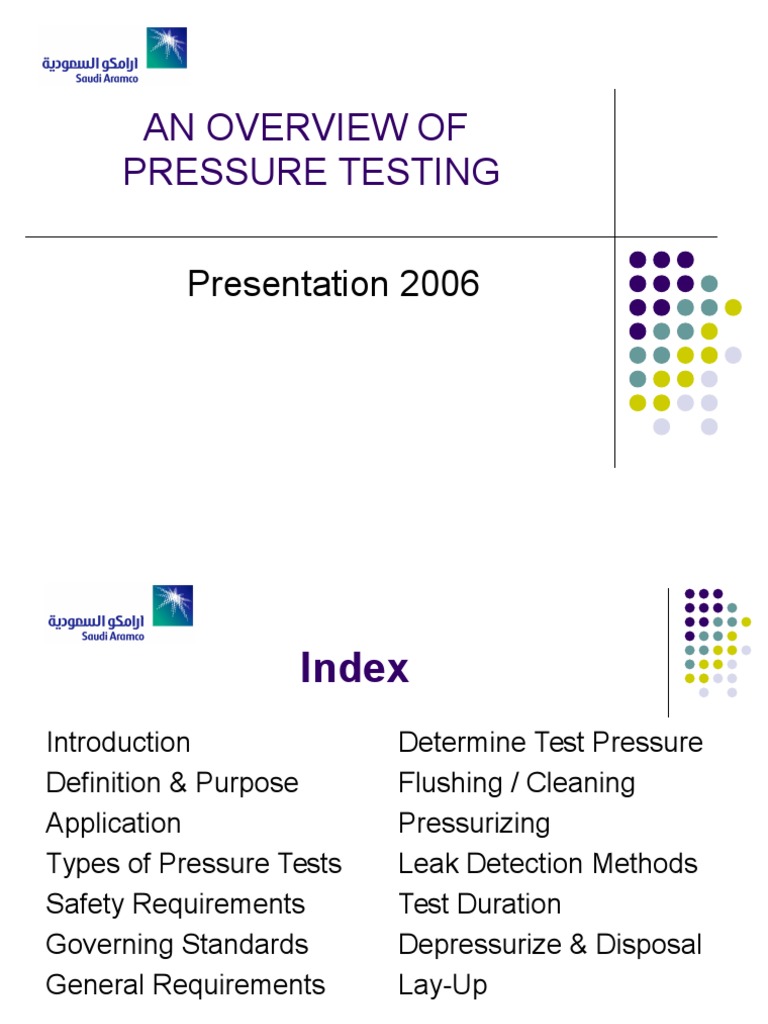 ارامكو السعودية
Saudi Aramco

AN OVERVIEW OF PRESSURE TESTING

Presentation 2006

ارامكو السعودية
Saudi Aramco

Index

Introduction
Definition & Purpose
Application
Types of Pressure Tests
Safety Requirements
Governing Standards
General Requirements

Determine Test Pressure
Flushing / Cleaning
Pressurizing
Leak Detection Methods
Test Duration
Depressurize & Disposal
Lay-Up